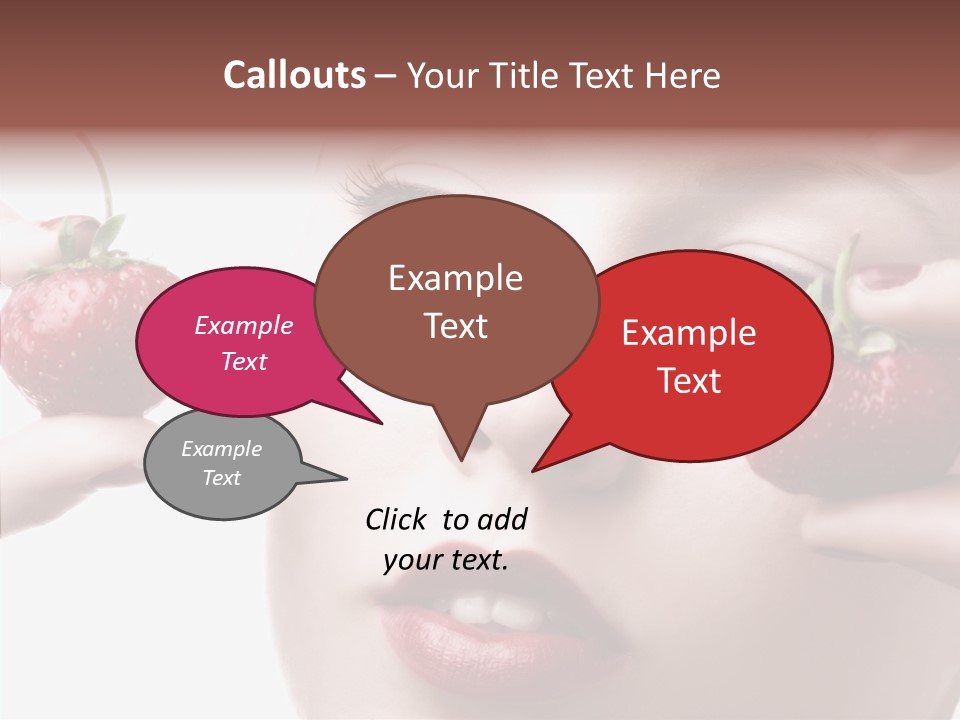 Callouts – Your Title Text Here

Example Text

Example Text

Example Text

Example Text

Click to add your text.